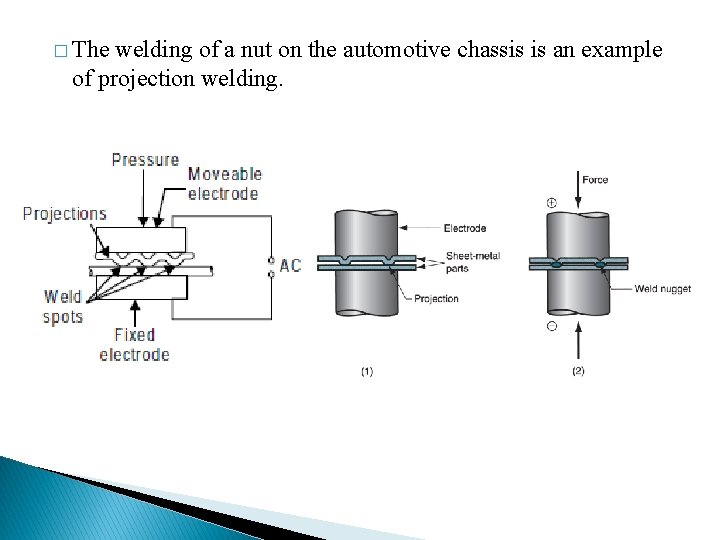 □ The welding of a nut on the automotive chassis is an example of projection welding.

Pressure
Moveable electrode
Projections
AC
Weld spots
Fixed electrode

Electrode
Sheet-metal parts
Projection
(1)

Force
+
Weld nugget
−
(2)